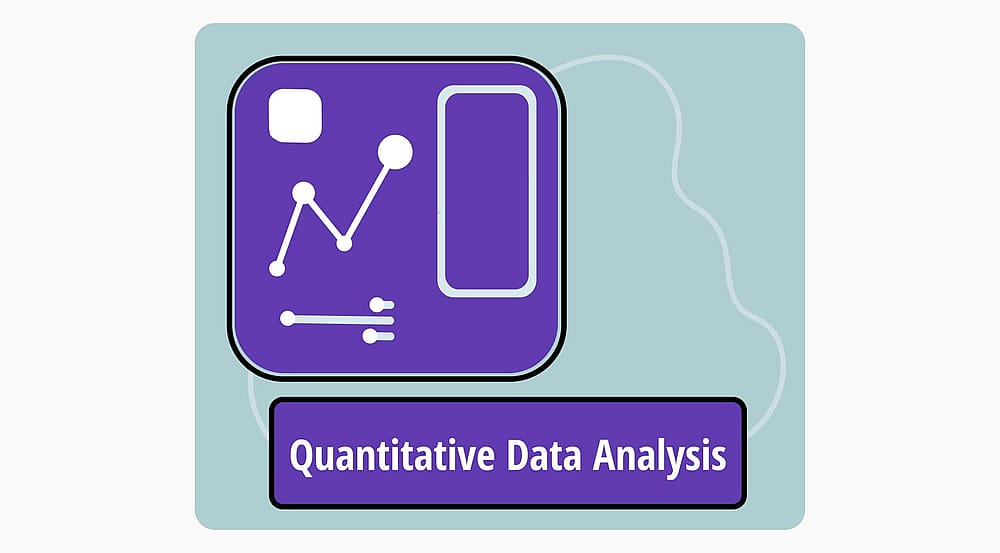 Quantitative Data Analysis